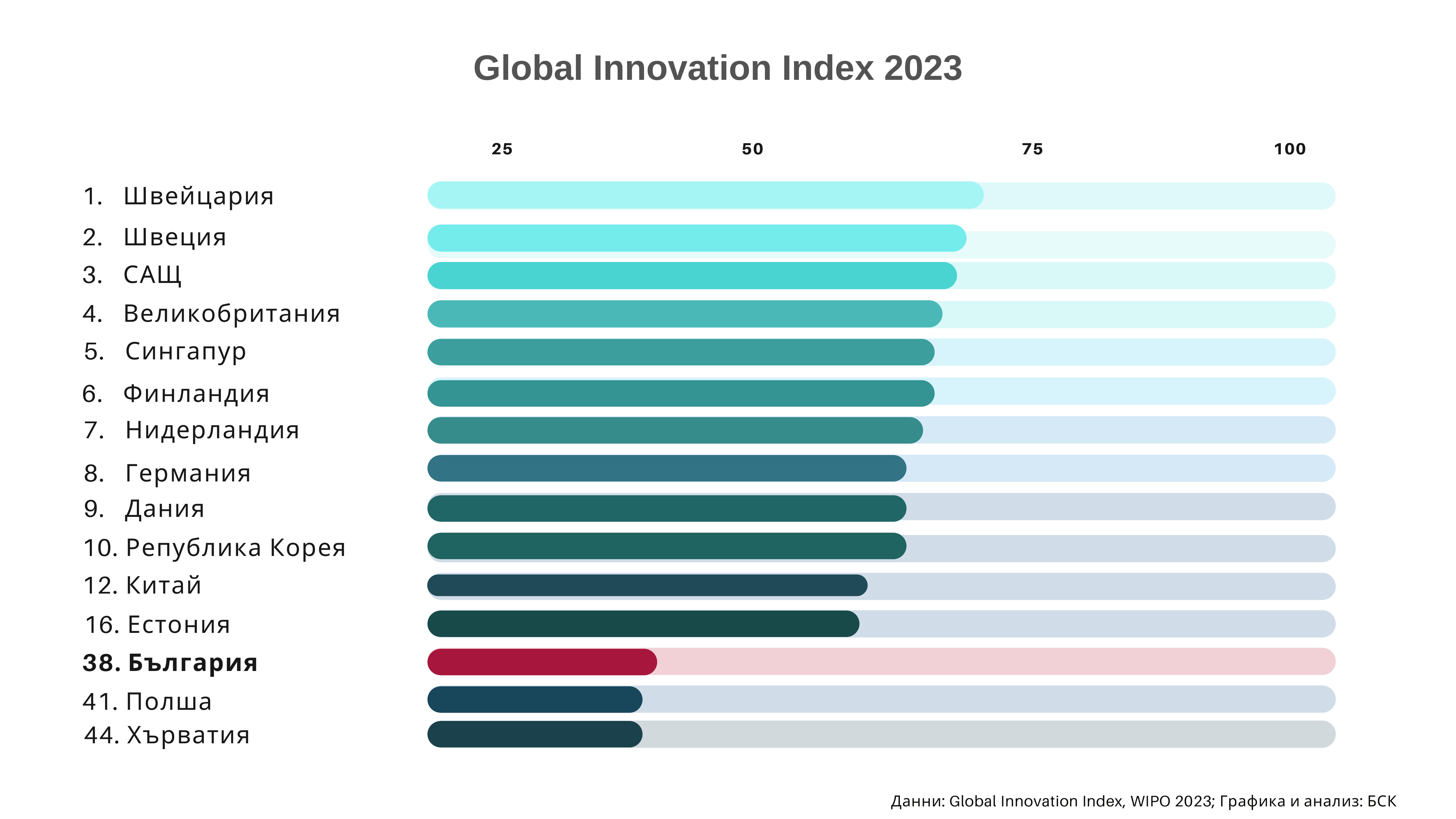 Global Innovation Index 2023

25 50 75 100

1. Швейцария
2. Швеция
3. САЩ
4. Великобритания
5. Сингапур
6. Финландия
7. Нидерландия
8. Германия
9. Дания
10. Република Корея
12. Китай
16. Естония
38. България
41. Полша
44. Хърватия

Данни: Global Innovation Index, WIPO 2023; Графика и анализ: БСК